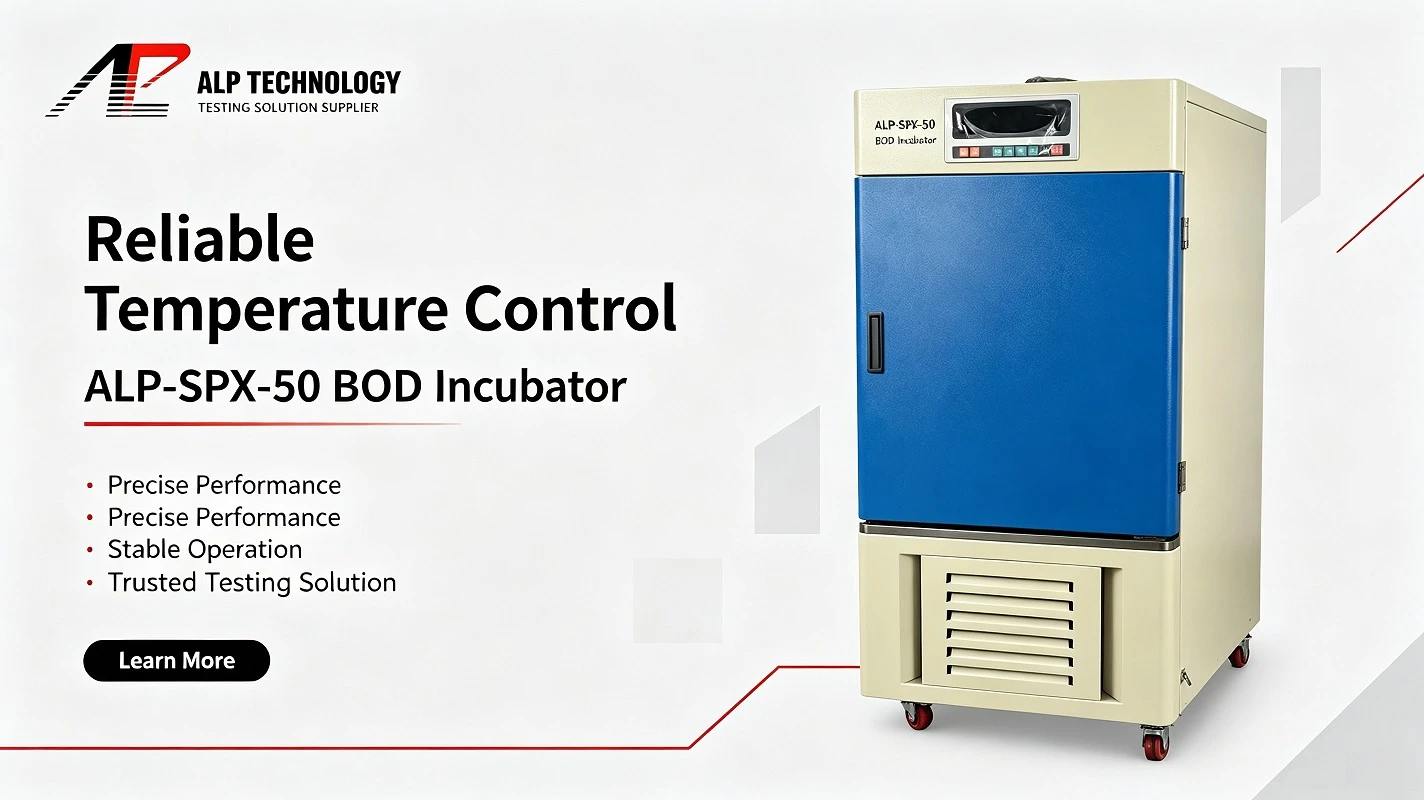 ALP TECHNOLOGY
TESTING SOLUTION SUPPLIER

Reliable Temperature Control

ALP-SPX-50 BOD Incubator

• Precise Performance
• Precise Performance
• Stable Operation
• Trusted Testing Solution

Learn More

ALP-SPX-50
BOD Incubator